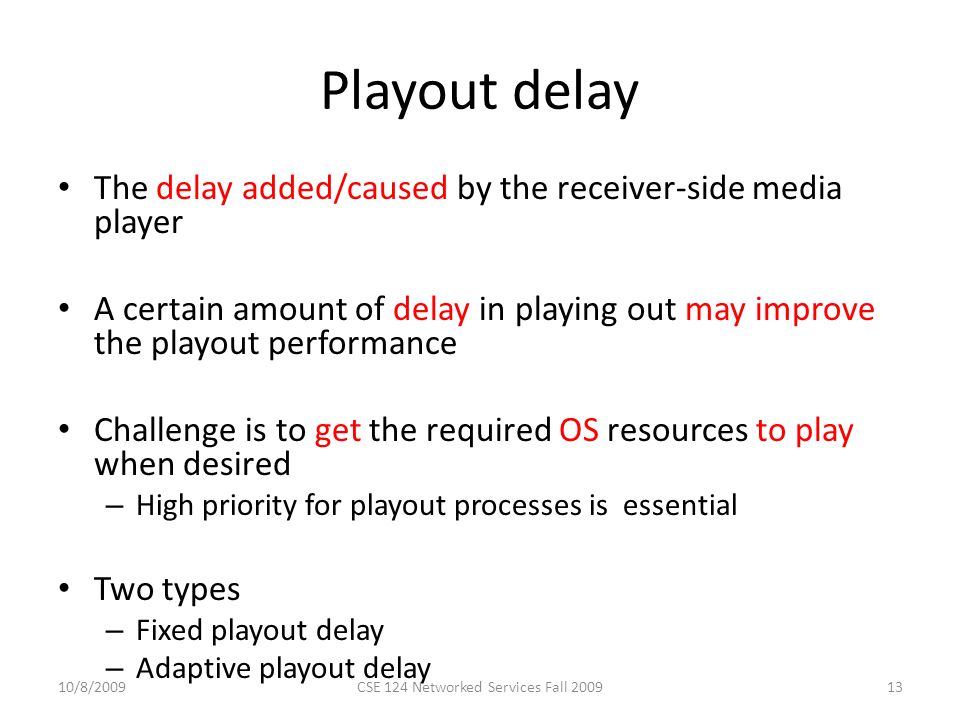 Playout delay

• The delay added/caused by the receiver-side media player

• A certain amount of delay in playing out may improve the playout performance

• Challenge is to get the required OS resources to play when desired
– High priority for playout processes is essential

• Two types
– Fixed playout delay
– Adaptive playout delay

10/8/2009 CSE 124 Networked Services Fall 2009 13